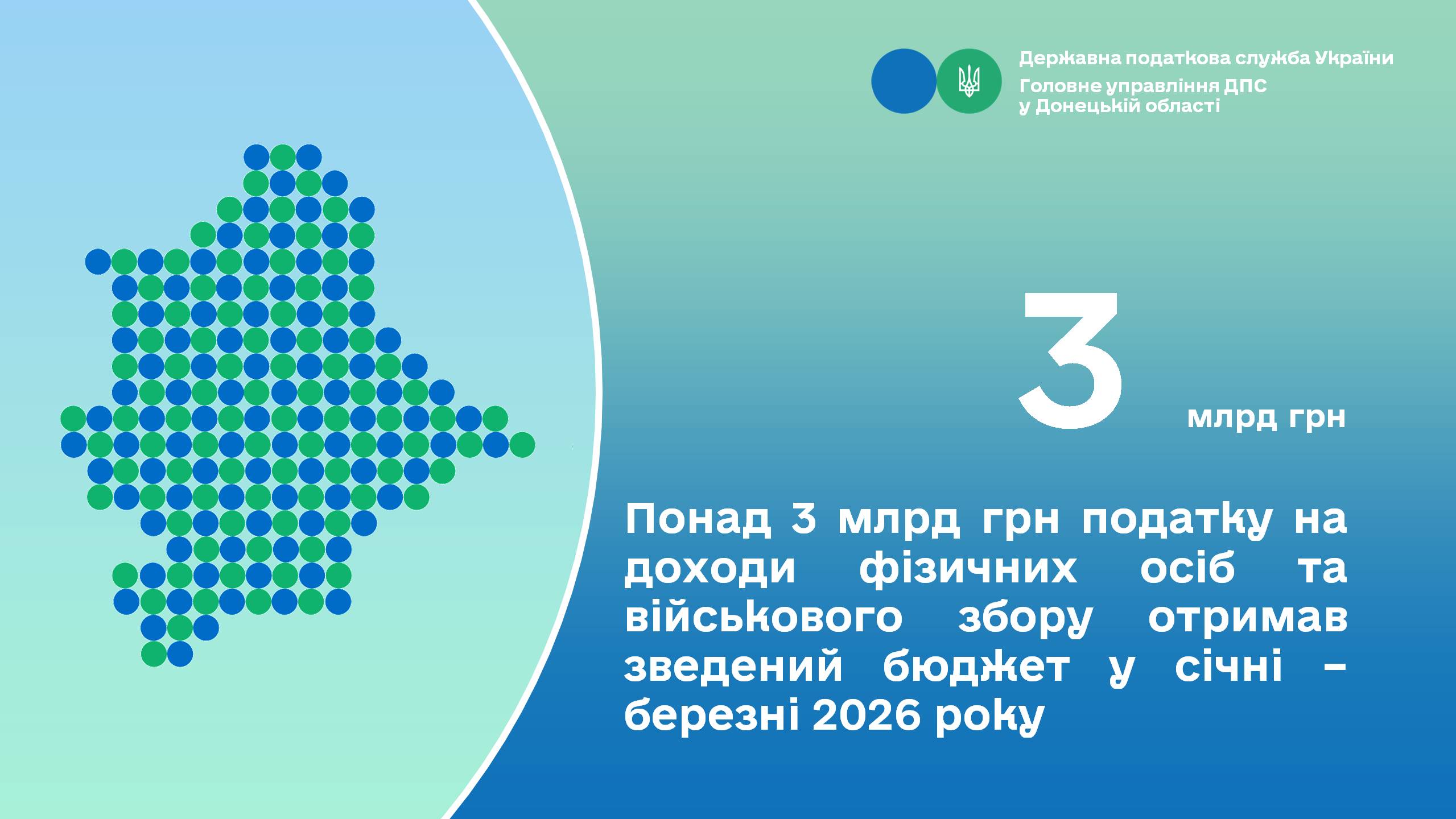 Державна податкова служба України
Головне управління ДПС
у Донецькій області

3

млрд грн

Понад 3 млрд грн податку на доходи фізичних осіб та військового збору отримав зведений бюджет у січні – березні 2026 року